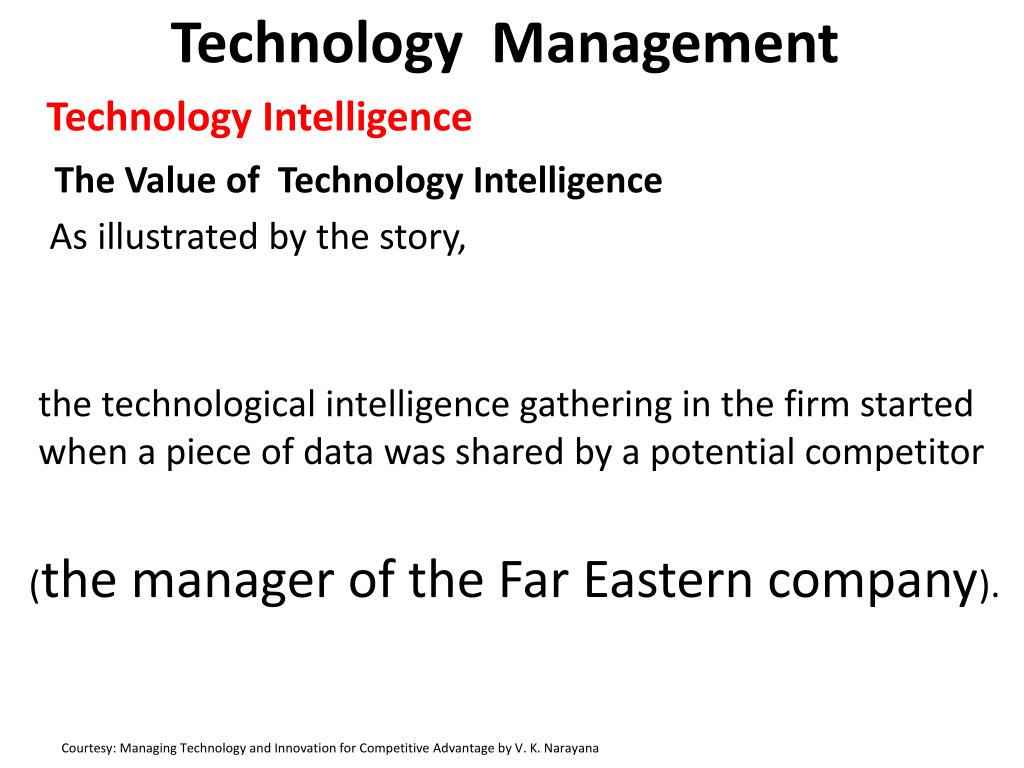 Technology Management

Technology Intelligence

The Value of Technology Intelligence

As illustrated by the story,

the technological intelligence gathering in the firm started when a piece of data was shared by a potential competitor

(the manager of the Far Eastern company).

Courtesy: Managing Technology and Innovation for Competitive Advantage by V. K. Narayana